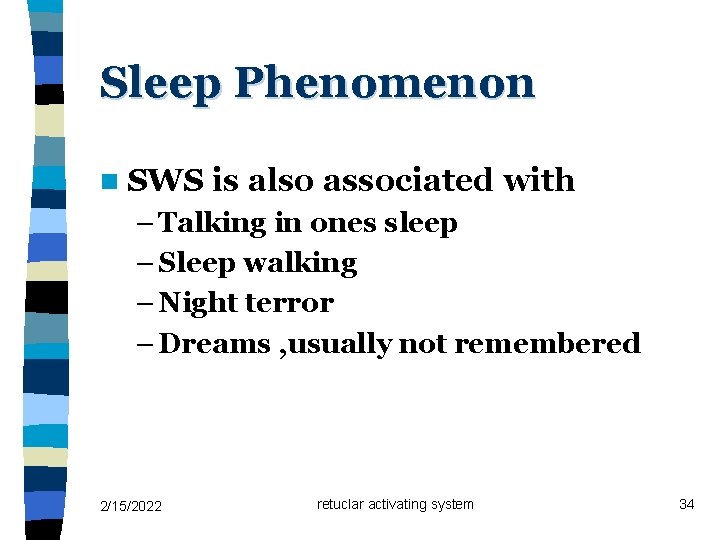 Sleep Phenomenon

SWS is also associated with
– Talking in ones sleep
– Sleep walking
– Night terror
– Dreams ,usually not remembered

2/15/2022 retuclar activating system 34